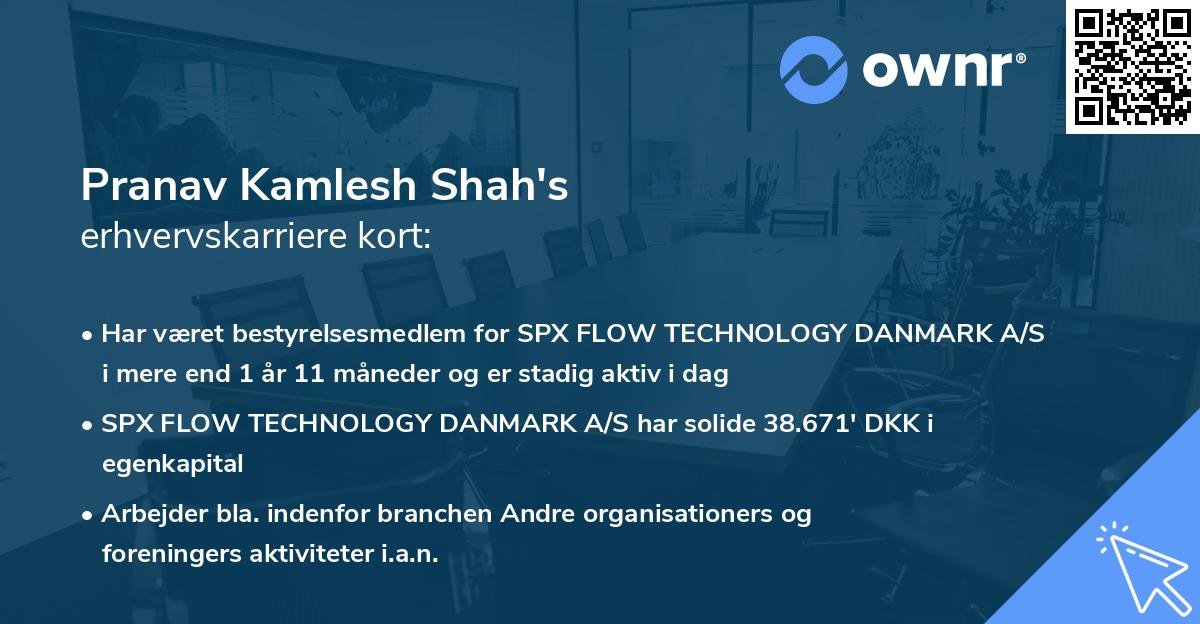 ownr®

Pranav Kamlesh Shah's
erhvervskarriere kort:

• Har været bestyrelsesmedlem for SPX FLOW TECHNOLOGY DANMARK A/S i mere end 1 år 11 måneder og er stadig aktiv i dag

• SPX FLOW TECHNOLOGY DANMARK A/S har solide 38.671' DKK i egenkapital

• Arbejder bla. indenfor branchen Andre organisationers og foreningers aktiviteter i.a.n.